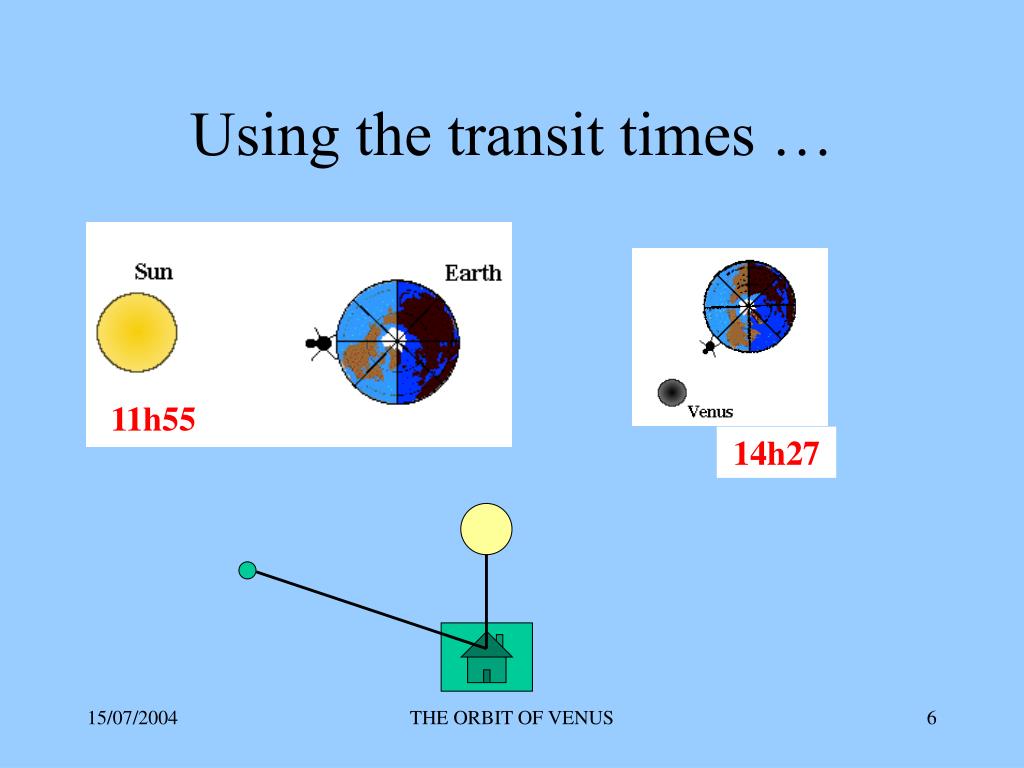 Using the transit times …

Sun

Earth

11h55

Venus

14h27

15/07/2004

THE ORBIT OF VENUS

6